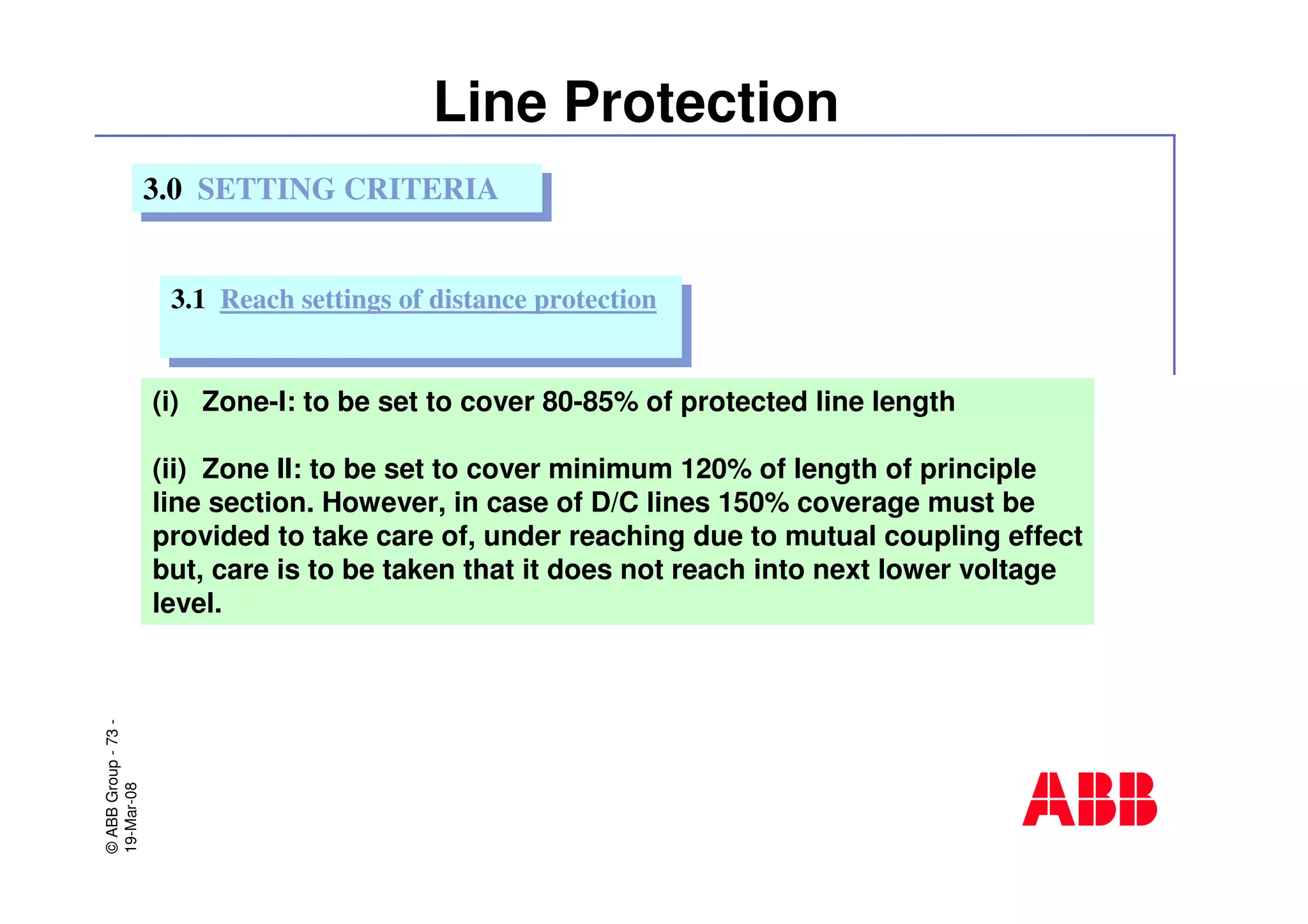 Line Protection

3.0 SETTING CRITERIA

3.1 Reach settings of distance protection

(i) Zone-I: to be set to cover 80-85% of protected line length

(ii) Zone II: to be set to cover minimum 120% of length of principle line section. However, in case of D/C lines 150% coverage must be provided to take care of, under reaching due to mutual coupling effect but, care is to be taken that it does not reach into next lower voltage level.

© ABB Group - 73 -
19-Mar-08

ABB